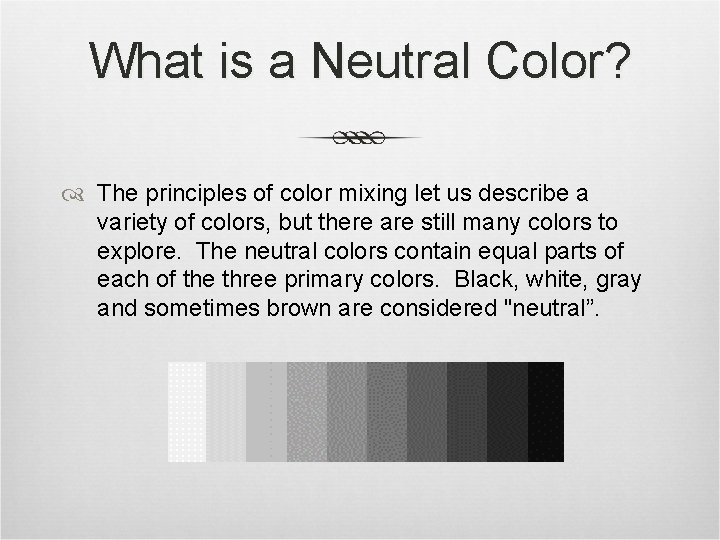 What is a Neutral Color?

The principles of color mixing let us describe a variety of colors, but there are still many colors to explore. The neutral colors contain equal parts of each of the three primary colors. Black, white, gray and sometimes brown are considered "neutral”.